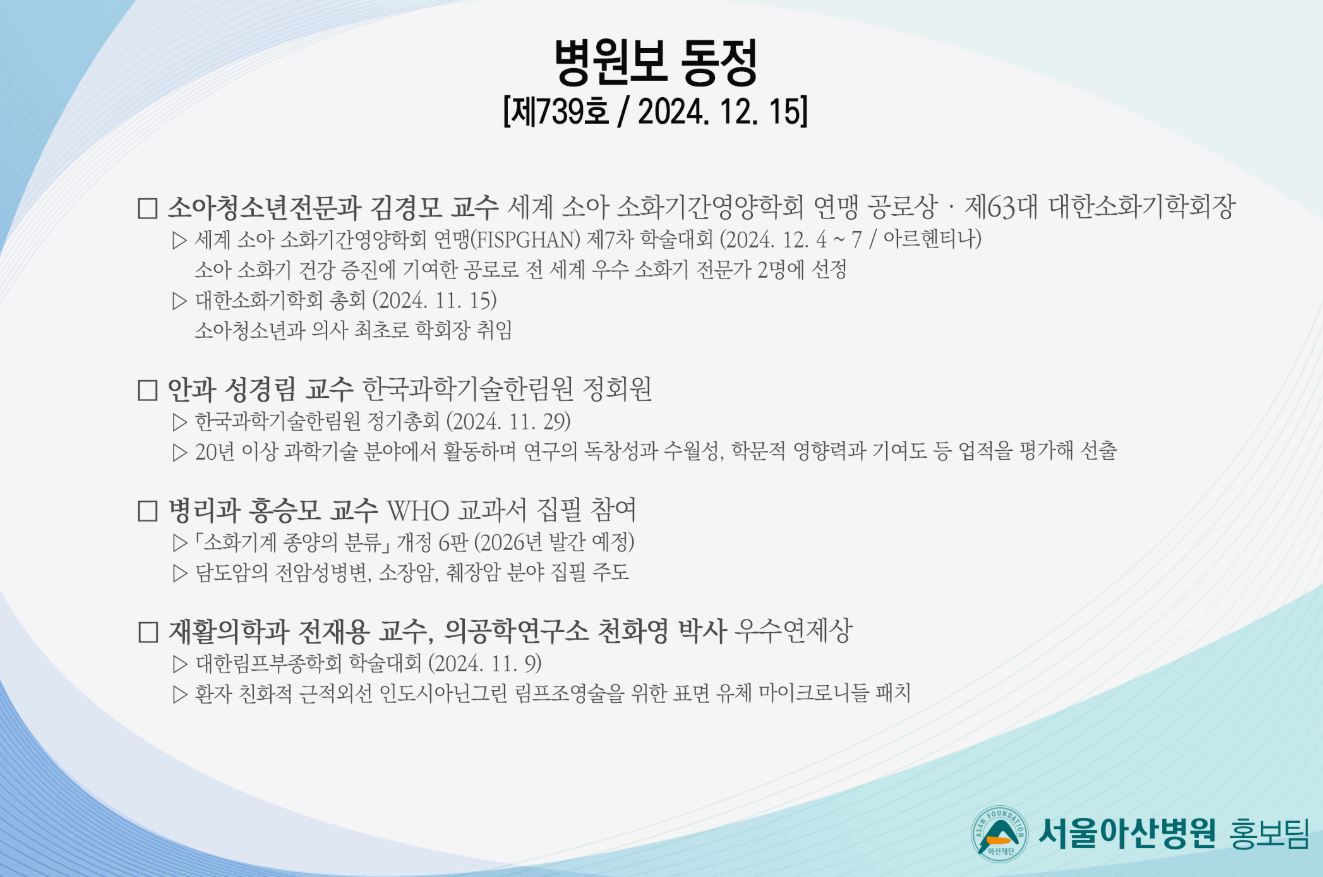 병원보 동정
[제739호 / 2024. 12. 15]

□ 소아청소년전문과 김경모 교수 세계 소아 소화기간영양학회 연맹 공로상 · 제63대 대한소화기학회장
▷ 세계 소아 소화기간영양학회 연맹(FISPGHAN) 제7차 학술대회 (2024. 12. 4 ~ 7 / 아르헨티나)
소아 소화기 건강 증진에 기여한 공로로 전 세계 우수 소화기 전문가 2명에 선정
▷ 대한소화기학회 총회 (2024. 11. 15)
소아청소년과 의사 최초로 학회장 취임

□ 안과 성경림 교수 한국과학기술한림원 정회원
▷ 한국과학기술한림원 정기총회 (2024. 11. 29)
▷ 20년 이상 과학기술 분야에서 활동하며 연구의 독창성과 수월성, 학문적 영향력과 기여도 등 업적을 평가해 선출

□ 병리과 홍승모 교수 WHO 교과서 집필 참여
▷ 「소화기계 종양의 분류」 개정 6판 (2026년 발간 예정)
▷ 담도암의 전암성병변, 소장암, 췌장암 분야 집필 주도

□ 재활의학과 전재용 교수, 의공학연구소 천화영 박사 우수연제상
▷ 대한림프부종학회 학술대회 (2024. 11. 9)
▷ 환자 친화적 근적외선 인도시아닌그린 림프조영술을 위한 표면 유체 마이크로니들 패치

ASAN FOUNDATION 아산재단
서울아산병원 홍보팀